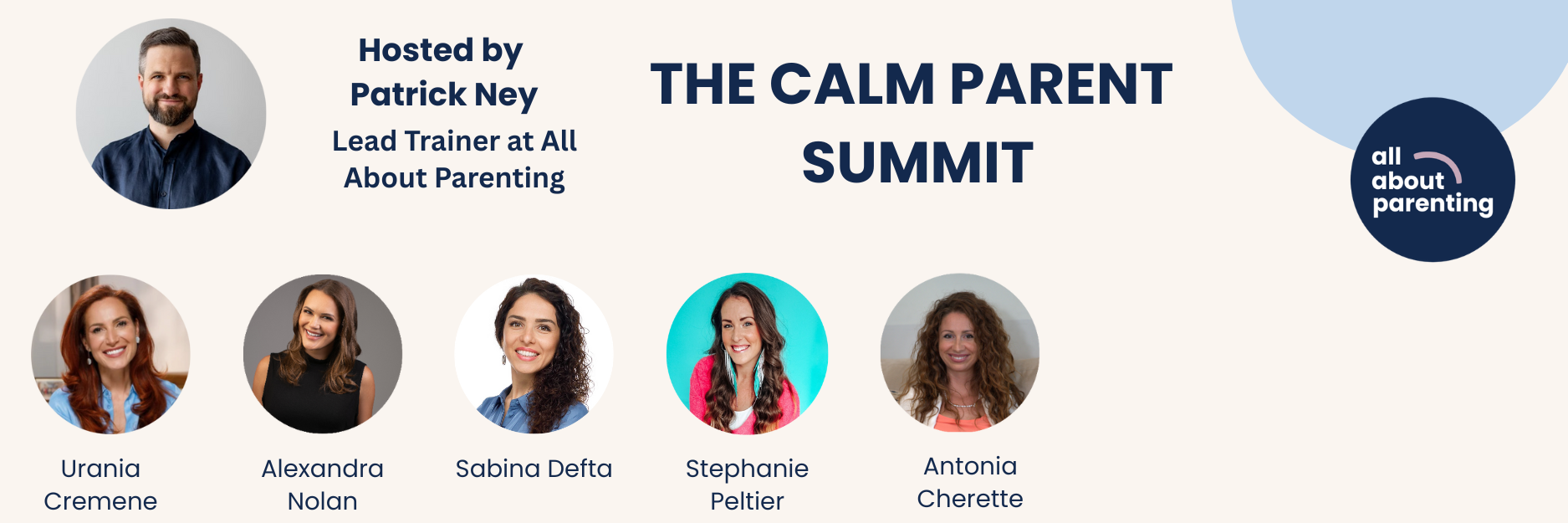 Hosted by
Patrick Ney
Lead Trainer at All About Parenting

THE CALM PARENT SUMMIT

all about parenting

Urania Cremene

Alexandra Nolan

Sabina Defta

Stephanie Peltier

Antonia Cherette